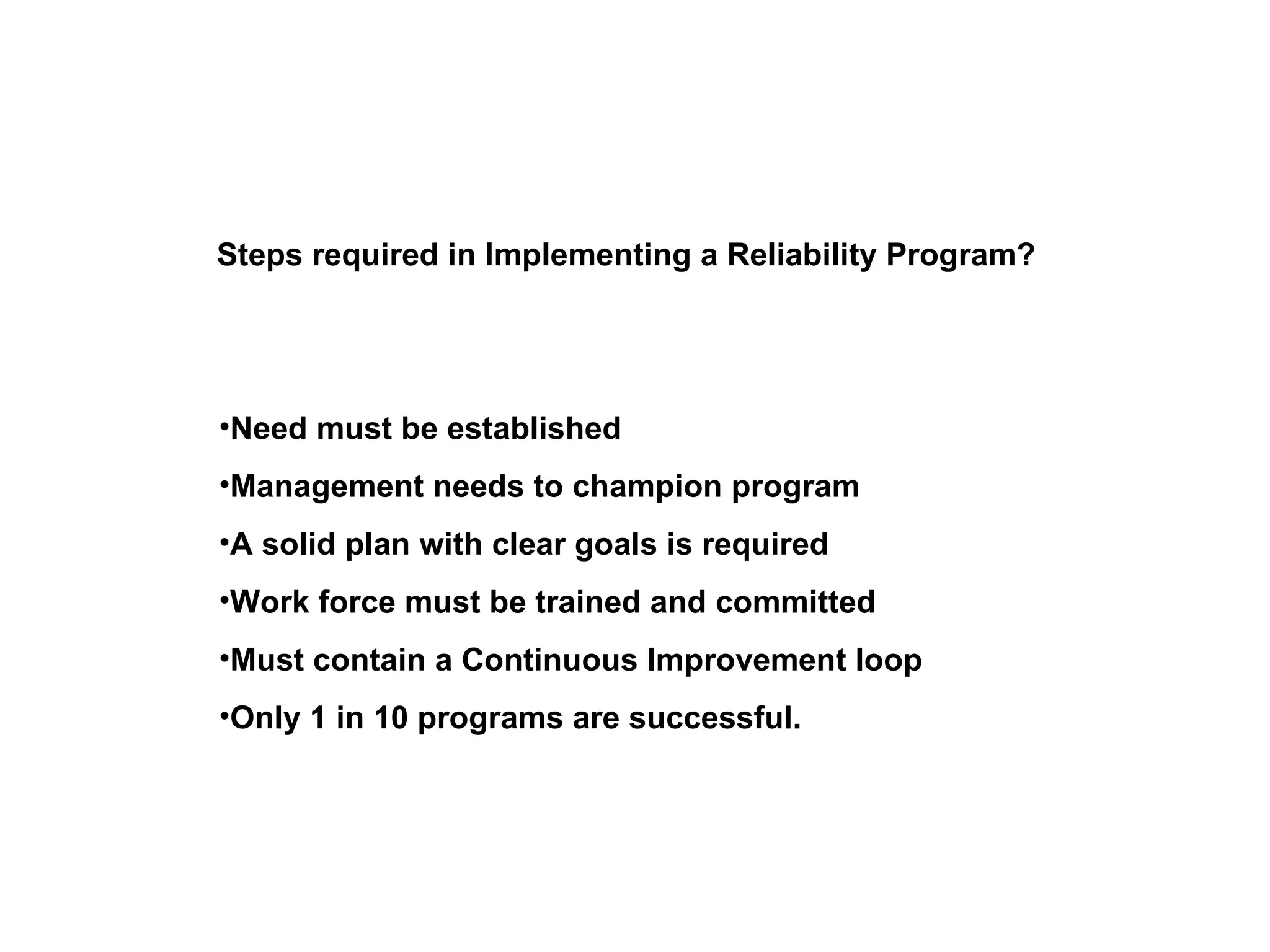 Steps required in Implementing a Reliability Program?

•Need must be established

•Management needs to champion program

•A solid plan with clear goals is required

•Work force must be trained and committed

•Must contain a Continuous Improvement loop

•Only 1 in 10 programs are successful.